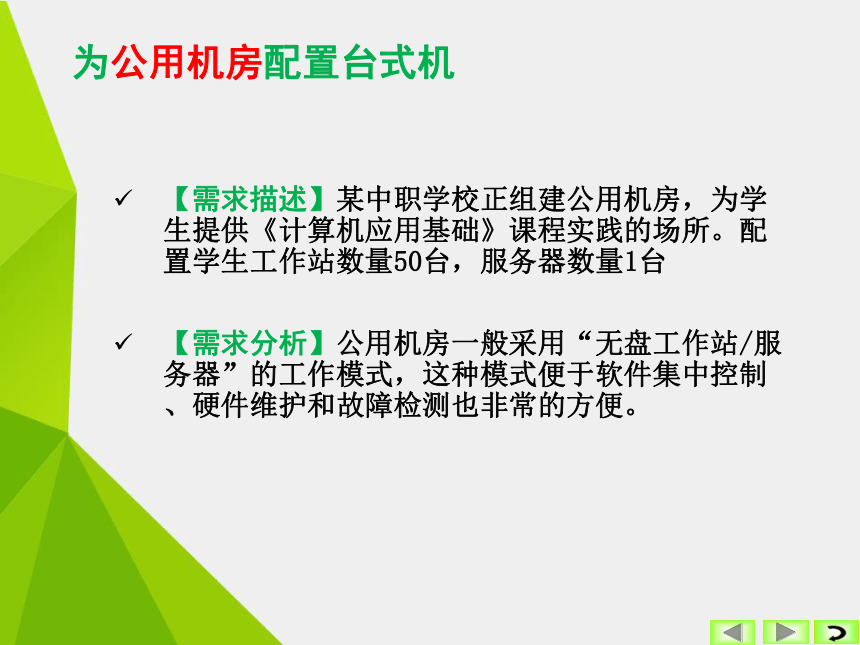 为公用机房配置台式机

✓ 【需求描述】某中职学校正组建公用机房，为学生提供《计算机应用基础》课程实践的场所。配置学生工作站数量50台，服务器数量1台

✓ 【需求分析】公用机房一般采用“无盘工作站/服务器”的工作模式，这种模式便于软件集中控制、硬件维护和故障检测也非常的方便。